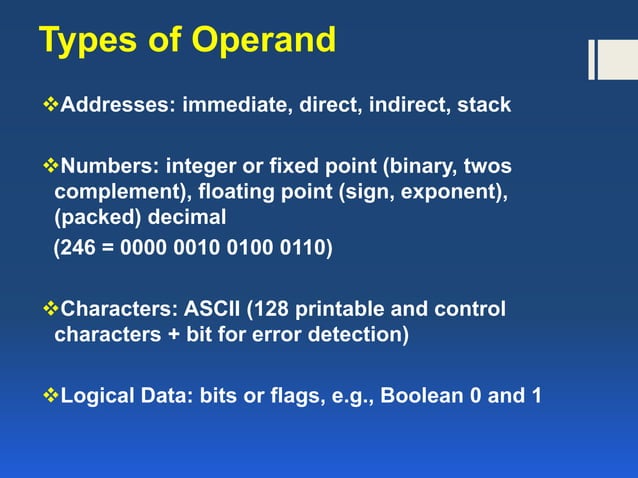 Types of Operand

❖Addresses: immediate, direct, indirect, stack

❖Numbers: integer or fixed point (binary, twos complement), floating point (sign, exponent), (packed) decimal
(246 = 0000 0010 0100 0110)

❖Characters: ASCII (128 printable and control characters + bit for error detection)

❖Logical Data: bits or flags, e.g., Boolean 0 and 1